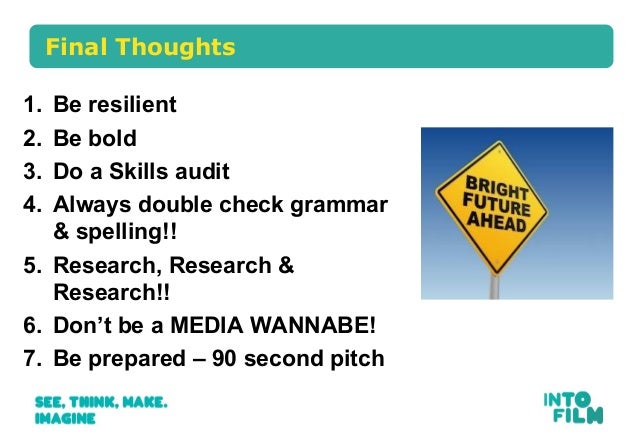 Final Thoughts

1. Be resilient
2. Be bold
3. Do a Skills audit
4. Always double check grammar & spelling!!
5. Research, Research & Research!!
6. Don't be a MEDIA WANNABE!
7. Be prepared – 90 second pitch

BRIGHT FUTURE AHEAD

SEE, THINK, MAKE. IMAGINE

INTO FILM